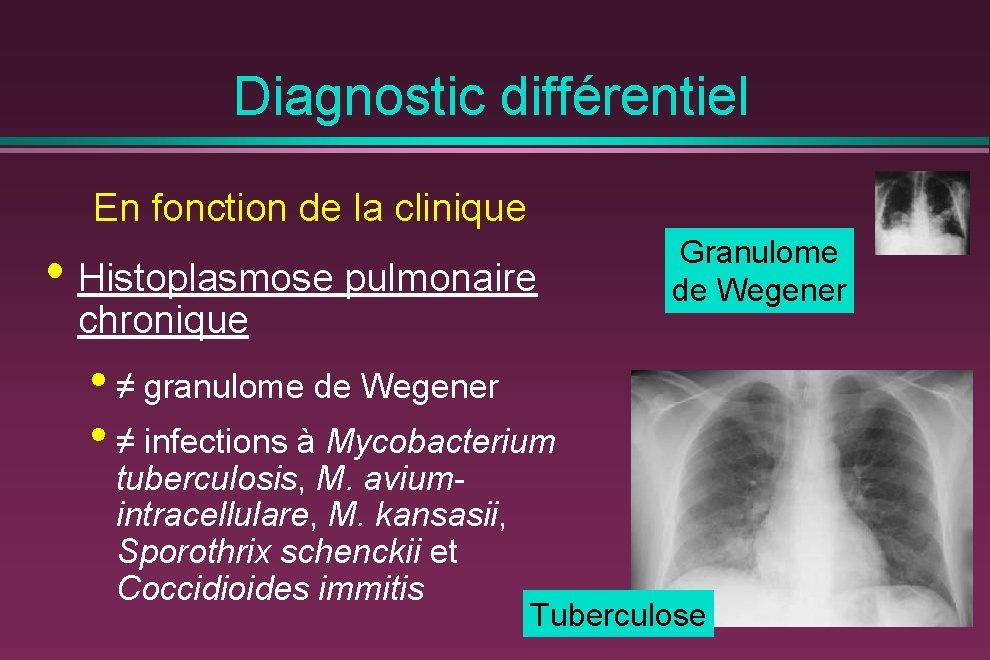 Diagnostic différentiel

En fonction de la clinique

• Histoplasmose pulmonaire chronique

• ≠ granulome de Wegener

• ≠ infections à Mycobacterium tuberculosis, M. avium-intracellulare, M. kansasii, Sporothrix schenckii et Coccidioides immitis

Granulome de Wegener

Tuberculose